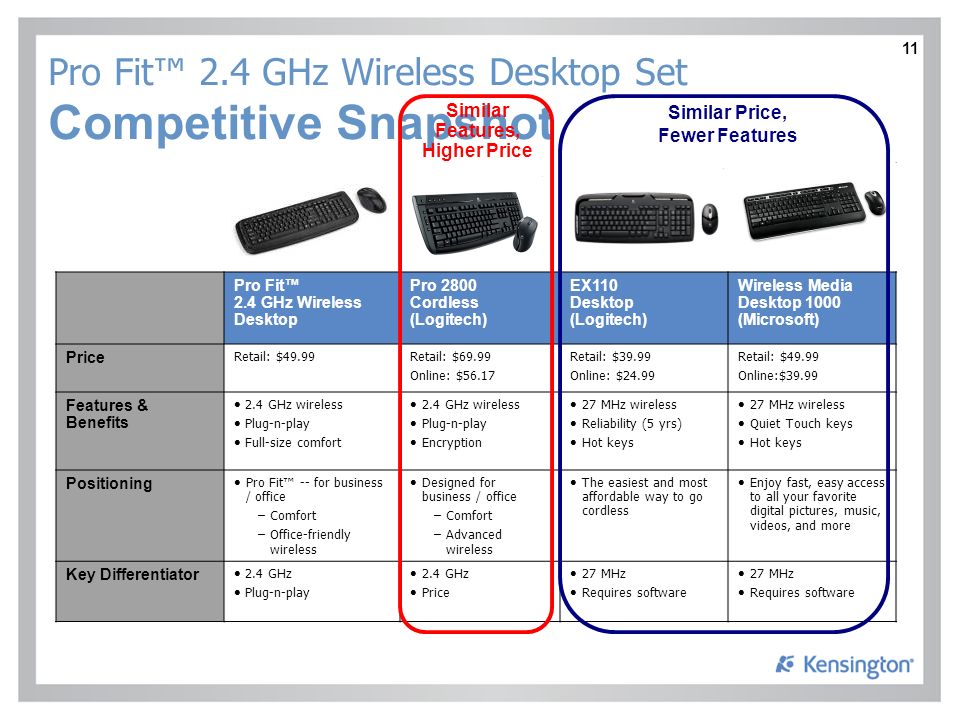 11

Pro Fit™ 2.4 GHz Wireless Desktop Set
Competitive Snapshot

Similar Features, Higher Price

Similar Price, Fewer Features

| | Pro Fit™ 2.4 GHz Wireless Desktop | Pro 2800 Cordless (Logitech) | EX110 Desktop (Logitech) | Wireless Media Desktop 1000 (Microsoft) |
|---|---|---|---|---|
| Price | Retail: $49.99 | Retail: $69.99 Online: $56.17 | Retail: $39.99 Online: $24.99 | Retail: $49.99 Online:$39.99 |
| Features & Benefits | • 2.4 GHz wireless • Plug-n-play • Full-size comfort | • 2.4 GHz wireless • Plug-n-play • Encryption | • 27 MHz wireless • Reliability (5 yrs) • Hot keys | • 27 MHz wireless • Quiet Touch keys • Hot keys |
| Positioning | • Pro Fit™ -- for business / office – Comfort – Office-friendly wireless | • Designed for business / office – Comfort – Advanced wireless | • The easiest and most affordable way to go cordless | • Enjoy fast, easy access to all your favorite digital pictures, music, videos, and more |
| Key Differentiator | • 2.4 GHz • Plug-n-play | • 2.4 GHz • Price | • 27 MHz • Requires software | • 27 MHz • Requires software |

Kensington